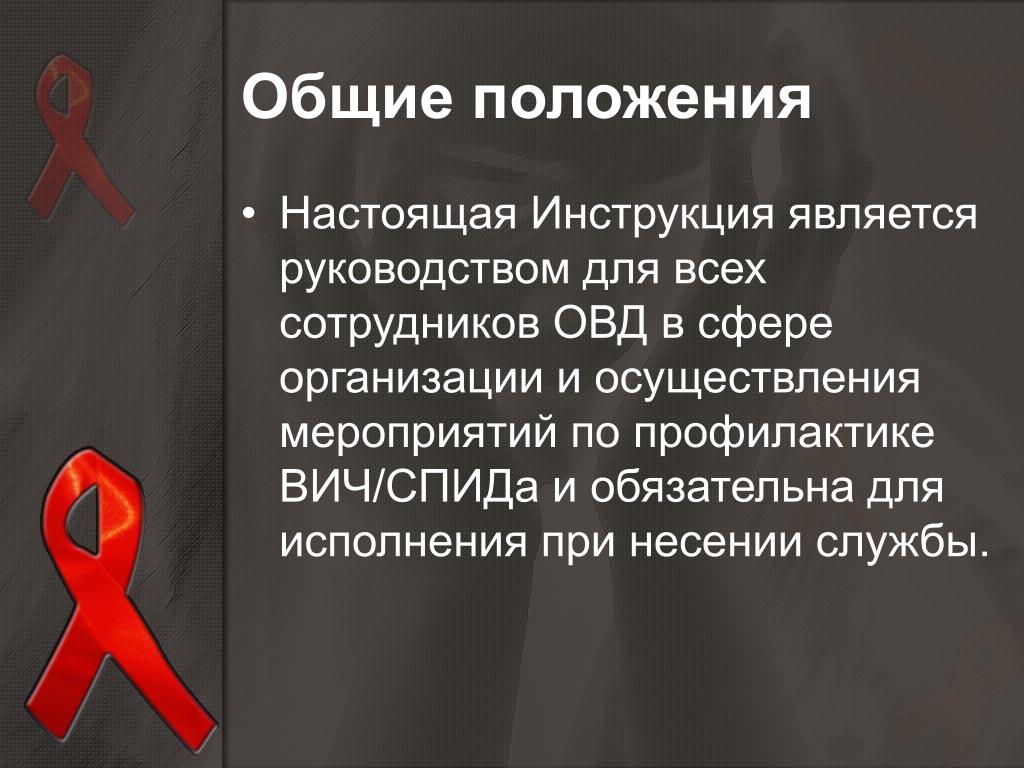 Общие положения

• Настоящая Инструкция является руководством для всех сотрудников ОВД в сфере организации и осуществления мероприятий по профилактике ВИЧ/СПИДа и обязательна для исполнения при несении службы.